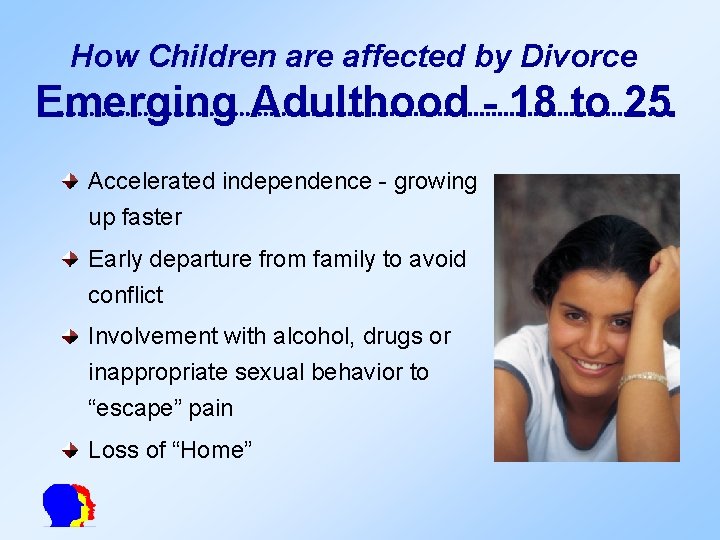 How Children are affected by Divorce
Emerging Adulthood - 18 to 25

Accelerated independence - growing up faster

Early departure from family to avoid conflict

Involvement with alcohol, drugs or inappropriate sexual behavior to “escape” pain

Loss of “Home”